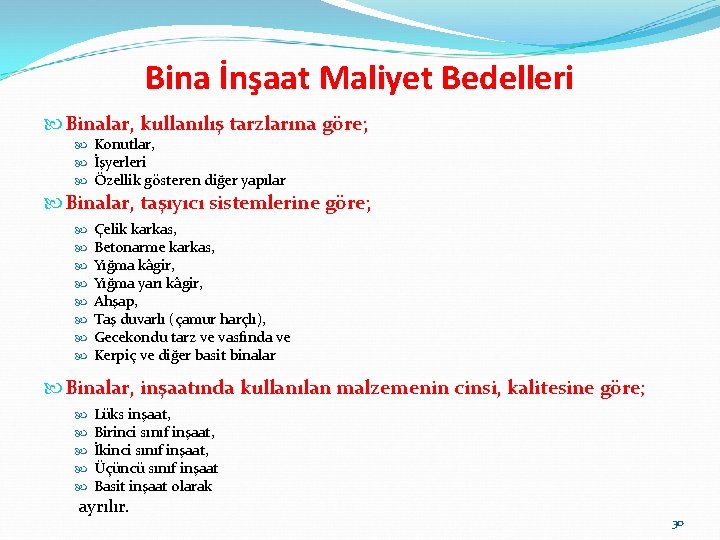 Bina İnşaat Maliyet Bedelleri

Binalar, kullanılış tarzlarına göre;
Konutlar,
İşyerleri
Özellik gösteren diğer yapılar

Binalar, taşıyıcı sistemlerine göre;
Çelik karkas,
Betonarme karkas,
Yığma kâgir,
Yığma yarı kâgir,
Ahşap,
Taş duvarlı (çamur harçlı),
Gecekondu tarz ve vasfında ve
Kerpiç ve diğer basit binalar

Binalar, inşaatında kullanılan malzemenin cinsi, kalitesine göre;
Lüks inşaat,
Birinci sınıf inşaat,
İkinci sınıf inşaat,
Üçüncü sınıf inşaat
Basit inşaat olarak
ayrılır.

30